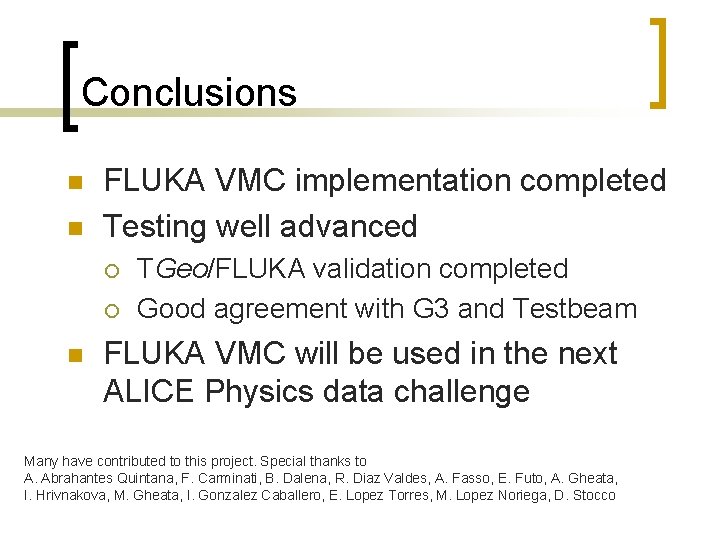 Conclusions

FLUKA VMC implementation completed

Testing well advanced

TGeo/FLUKA validation completed

Good agreement with G3 and Testbeam

FLUKA VMC will be used in the next ALICE Physics data challenge

Many have contributed to this project. Special thanks to A. Abrahantes Quintana, F. Carminati, B. Dalena, R. Diaz Valdes, A. Fasso, E. Futo, A. Gheata, I. Hrivnakova, M. Gheata, I. Gonzalez Caballero, E. Lopez Torres, M. Lopez Noriega, D. Stocco